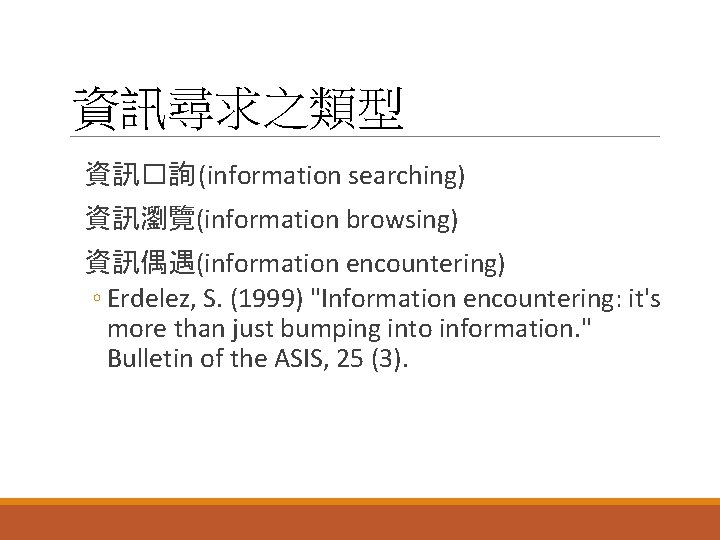 資訊尋求之類型

資訊□詢(information searching)

資訊瀏覽(information browsing)

資訊偶遇(information encountering)

◦ Erdelez, S. (1999) "Information encountering: it's more than just bumping into information." Bulletin of the ASIS, 25 (3).